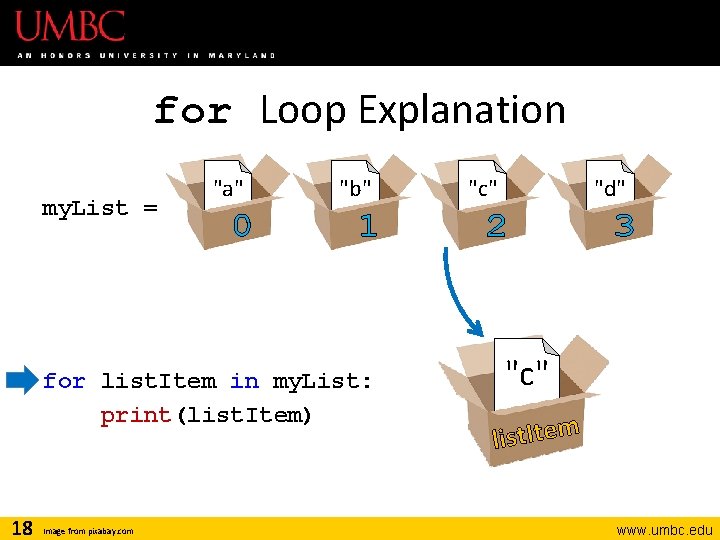 UMBC
AN HONORS UNIVERSITY IN MARYLAND

for Loop Explanation

myList =

"a"
0

"b"
1

"c"
2

"d"
3

for listItem in myList:
    print(listItem)

"c"
listItem

18 Image from pixabay.com

www.umbc.edu